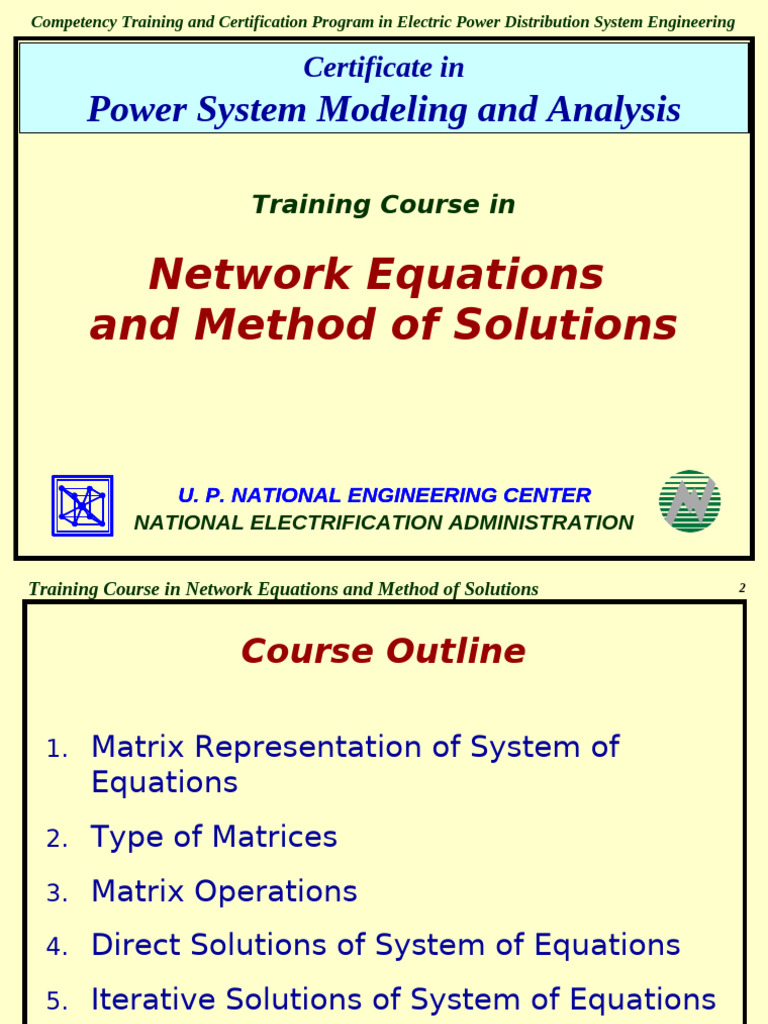 Competency Training and Certification Program in Electric Power Distribution System Engineering

Certificate in

Power System Modeling and Analysis

Training Course in

Network Equations and Method of Solutions

U. P. NATIONAL ENGINEERING CENTER
NATIONAL ELECTRIFICATION ADMINISTRATION

Training Course in Network Equations and Method of Solutions

2

Course Outline

1. Matrix Representation of System of Equations
2. Type of Matrices
3. Matrix Operations
4. Direct Solutions of System of Equations
5. Iterative Solutions of System of Equations